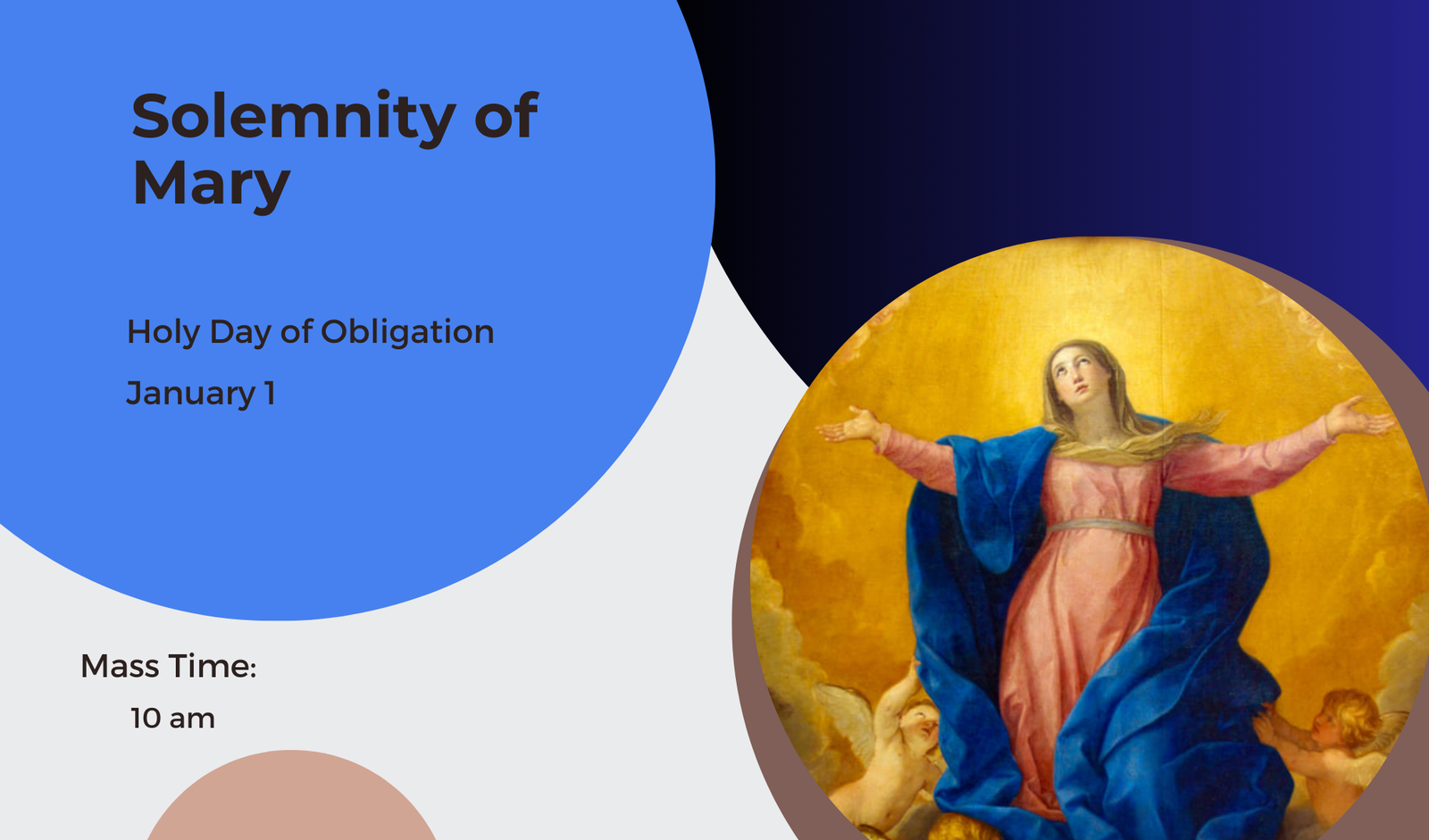 Solemnity of Mary

Holy Day of Obligation

January 1

Mass Time:

10 am